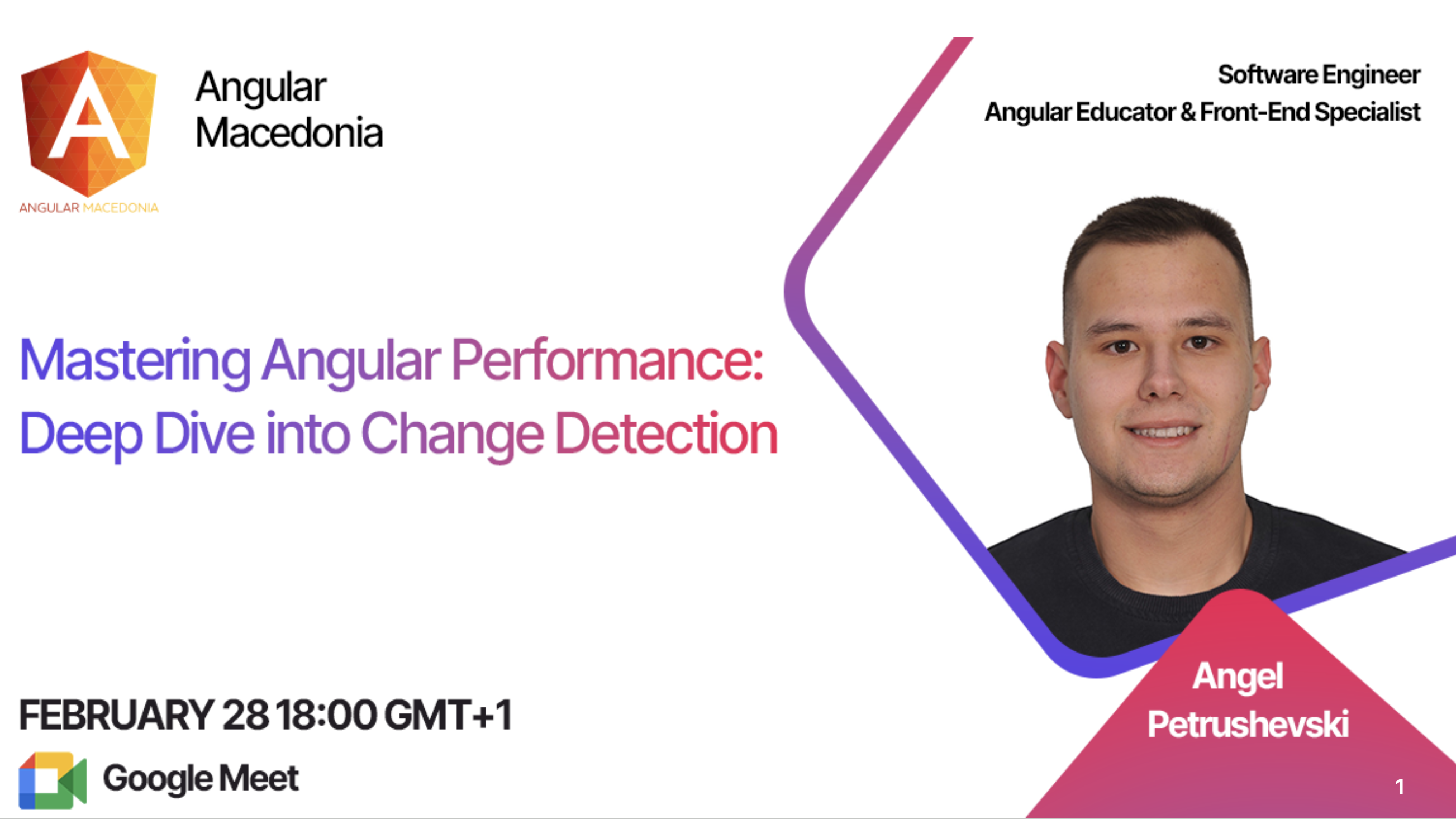 A
ANGULAR MACEDONIA

Angular
Macedonia

Software Engineer
Angular Educator & Front-End Specialist

Mastering Angular Performance:
Deep Dive into Change Detection

FEBRUARY 28 18:00 GMT+1

Google Meet

Angel
Petrushevski

1